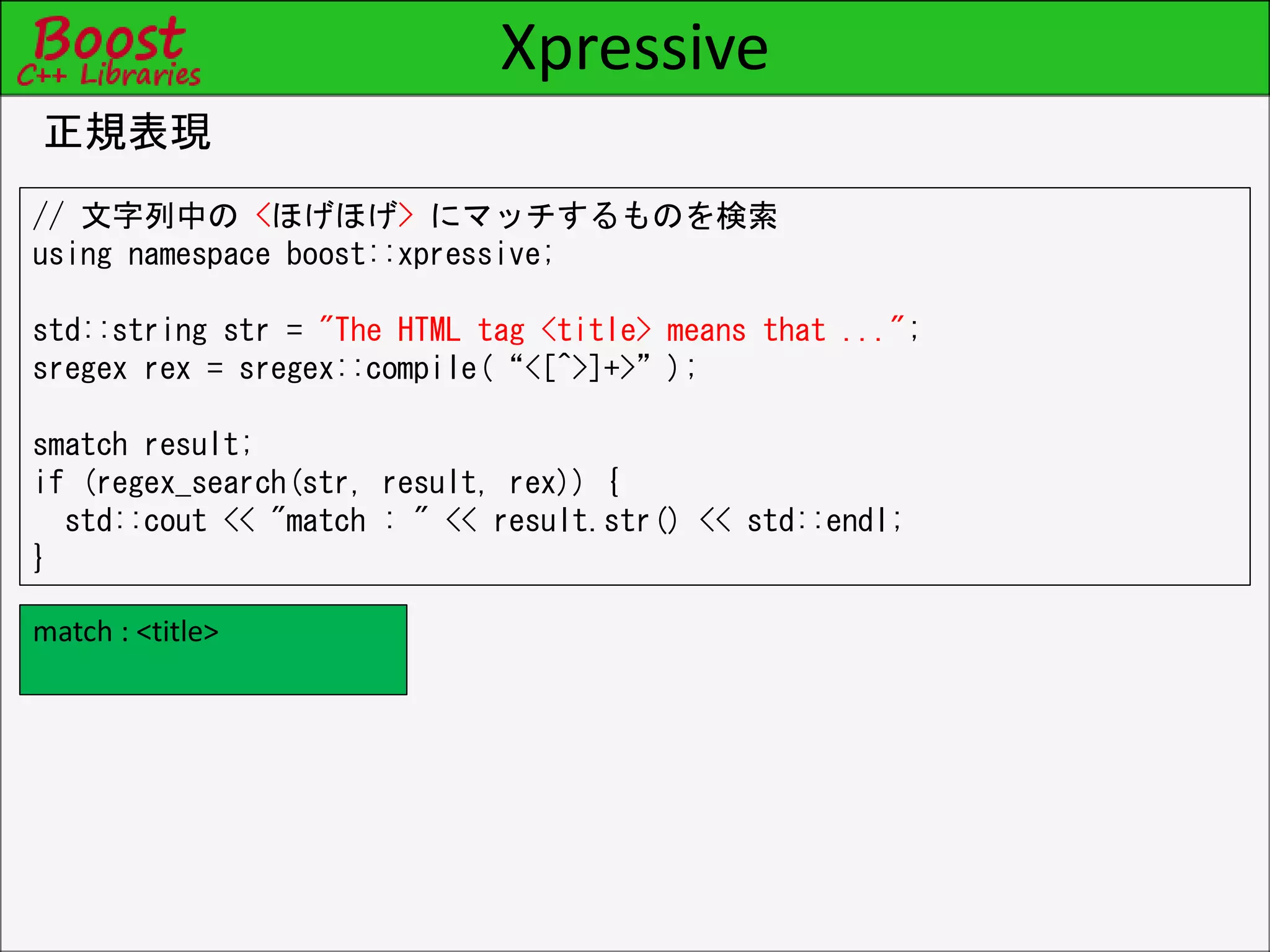 Boost
C++ Libraries

Xpressive

正規表現

// 文字列中の <ほげほげ> にマッチするものを検索
using namespace boost::xpressive;

std::string str = "The HTML tag <title> means that ...";
sregex rex = sregex::compile( “<[^>]+>” );

smatch result;
if (regex_search(str, result, rex)) {
  std::cout << "match : " << result.str() << std::endl;
}

match : <title>